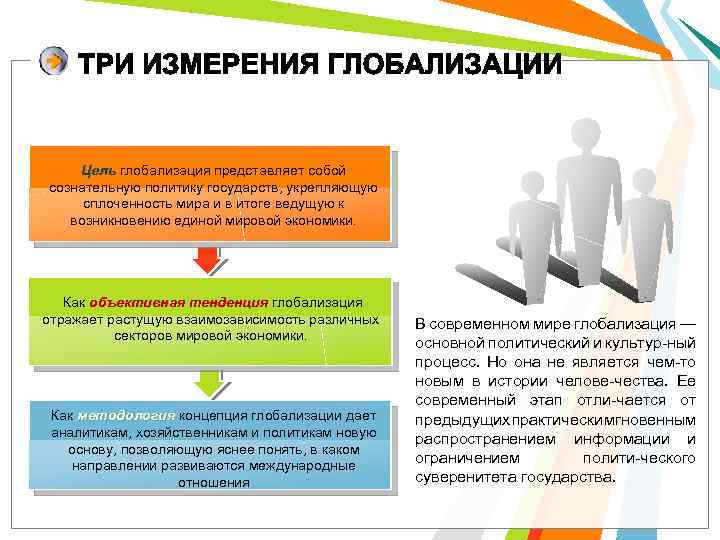 ТРИ ИЗМЕРЕНИЯ ГЛОБАЛИЗАЦИИ

Цель глобализация представляет собой сознательную политику государств, укрепляющую сплоченность мира и в итоге ведущую к возникновению единой мировой экономики.

Как объективная тенденция глобализация отражает растущую взаимозависимость различных секторов мировой экономики.

Как методология концепция глобализации дает аналитикам, хозяйственникам и политикам новую основу, позволяющую яснее понять, в каком направлении развиваются международные отношения

В современном мире глобализация — основной политический и культур-ный процесс. Но она не является чем-то новым в истории челове-чества. Ее современный этап отли-чается от предыдущих практическимгновенным распространением информации и ограничением полити-ческого суверенитета государства.